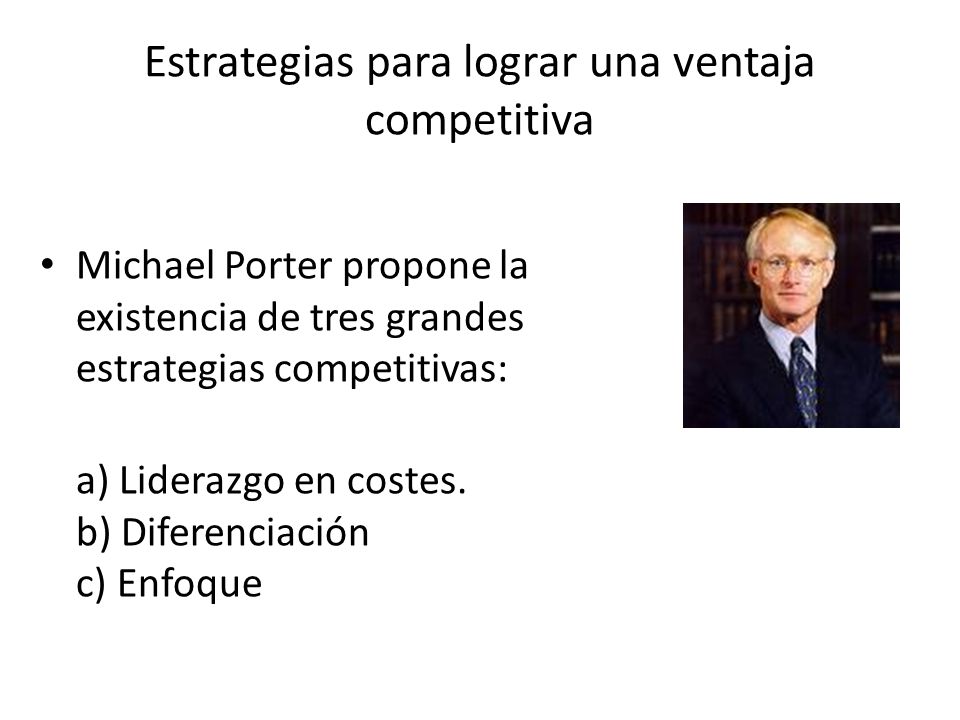 Estrategias para lograr una ventaja competitiva

• Michael Porter propone la existencia de tres grandes estrategias competitivas:

a) Liderazgo en costes.
b) Diferenciación
c) Enfoque